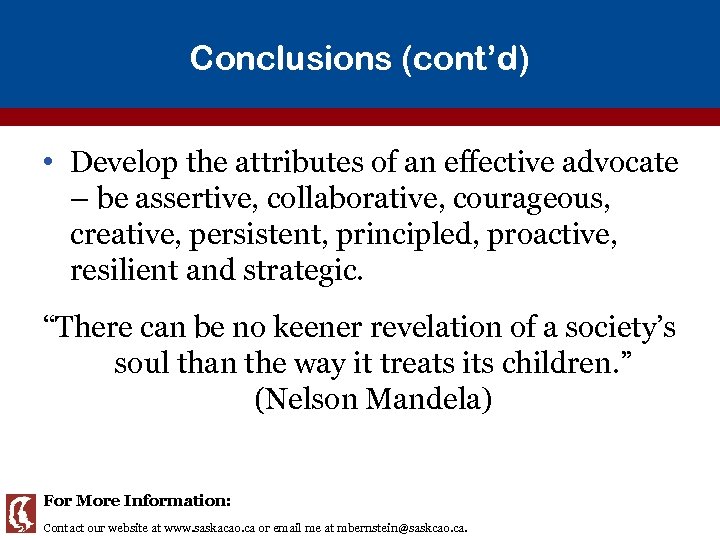 Conclusions (cont'd)

• Develop the attributes of an effective advocate – be assertive, collaborative, courageous, creative, persistent, principled, proactive, resilient and strategic.

"There can be no keener revelation of a society's soul than the way it treats its children." (Nelson Mandela)

For More Information:

Contact our website at www.saskacao.ca or email me at mbernstein@saskcao.ca.